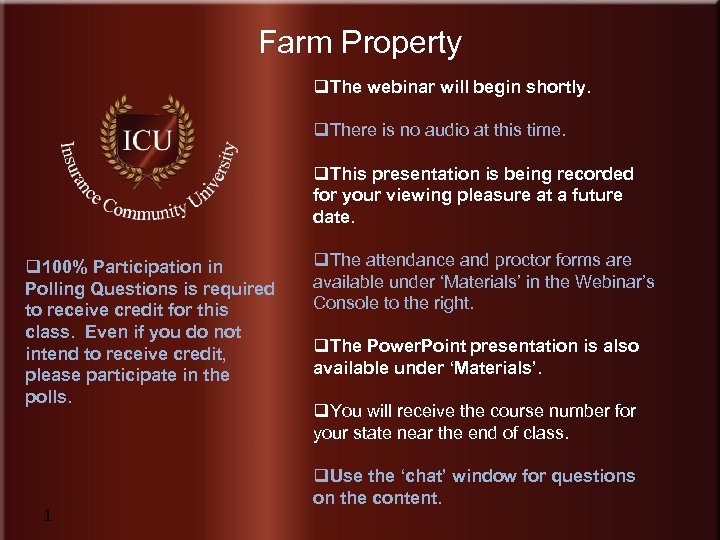 Farm Property

ICU

Insurance Community University

❑100% Participation in Polling Questions is required to receive credit for this class. Even if you do not intend to receive credit, please participate in the polls.

❑The webinar will begin shortly.

❑There is no audio at this time.

❑This presentation is being recorded for your viewing pleasure at a future date.

❑The attendance and proctor forms are available under 'Materials' in the Webinar's Console to the right.

❑The PowerPoint presentation is also available under 'Materials'.

❑You will receive the course number for your state near the end of class.

❑Use the 'chat' window for questions on the content.

1